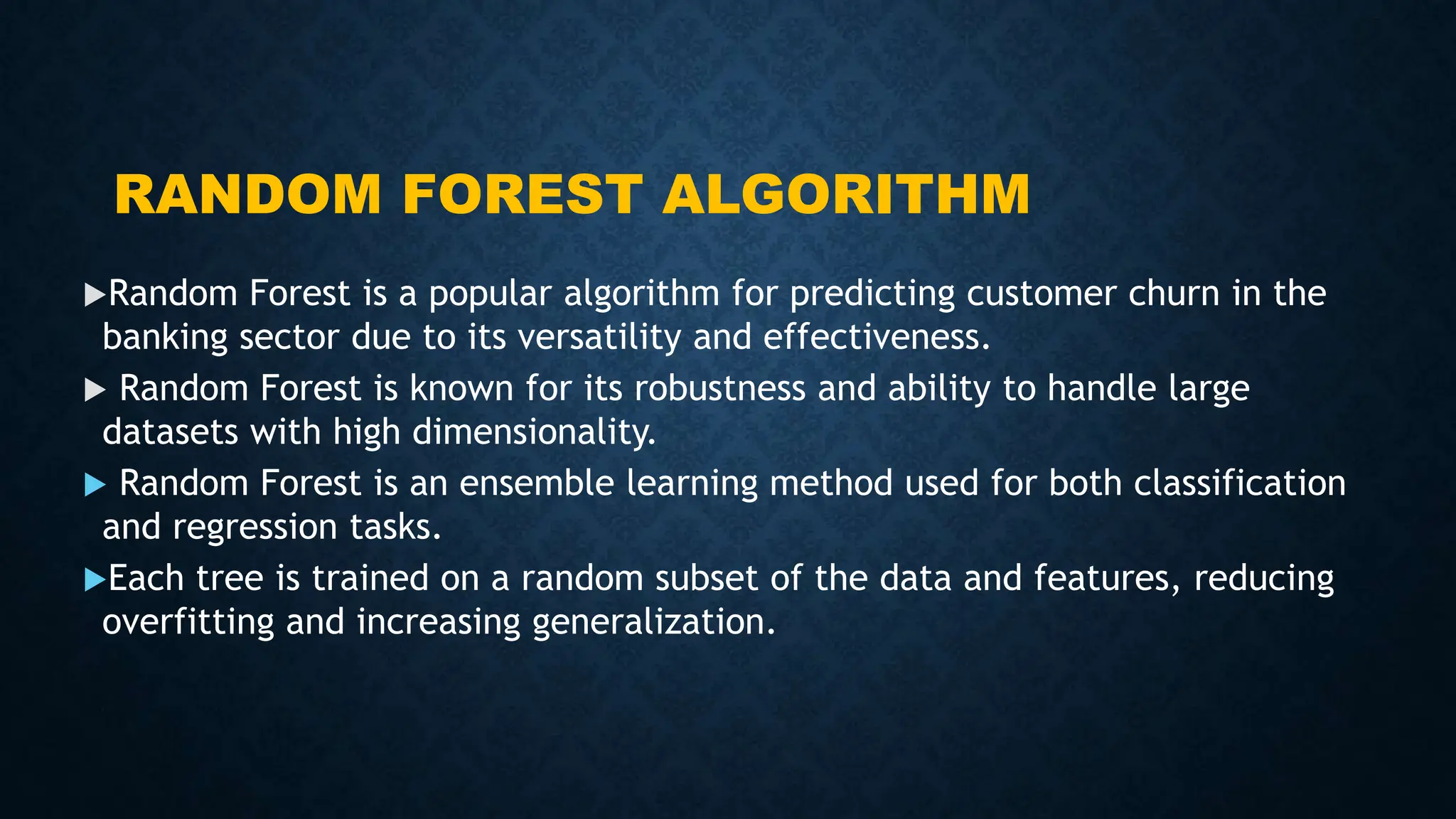 RANDOM FOREST ALGORITHM

▶Random Forest is a popular algorithm for predicting customer churn in the banking sector due to its versatility and effectiveness.

▶ Random Forest is known for its robustness and ability to handle large datasets with high dimensionality.

▶ Random Forest is an ensemble learning method used for both classification and regression tasks.

▶Each tree is trained on a random subset of the data and features, reducing overfitting and increasing generalization.